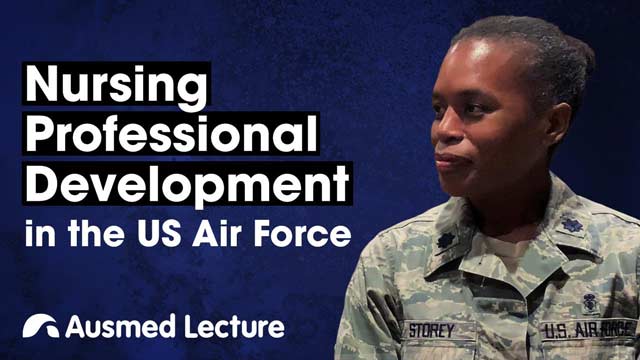 Nursing Professional Development in the US Air Force

Ausmed Lecture

STOREY

U.S. AIR FORCE